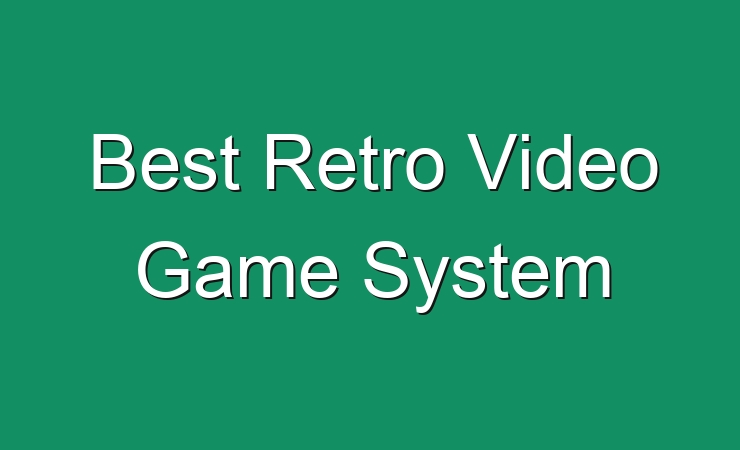 Best Retro Video Game System